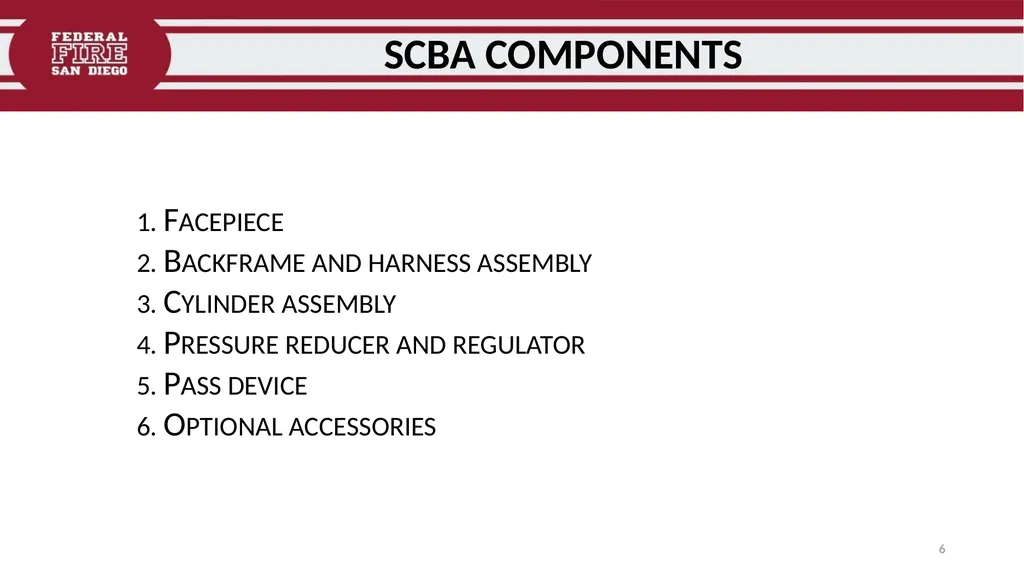 FEDERAL
FIRE
SAN DIEGO

SCBA COMPONENTS

1. FACEPIECE
2. BACKFRAME AND HARNESS ASSEMBLY
3. CYLINDER ASSEMBLY
4. PRESSURE REDUCER AND REGULATOR
5. PASS DEVICE
6. OPTIONAL ACCESSORIES

6